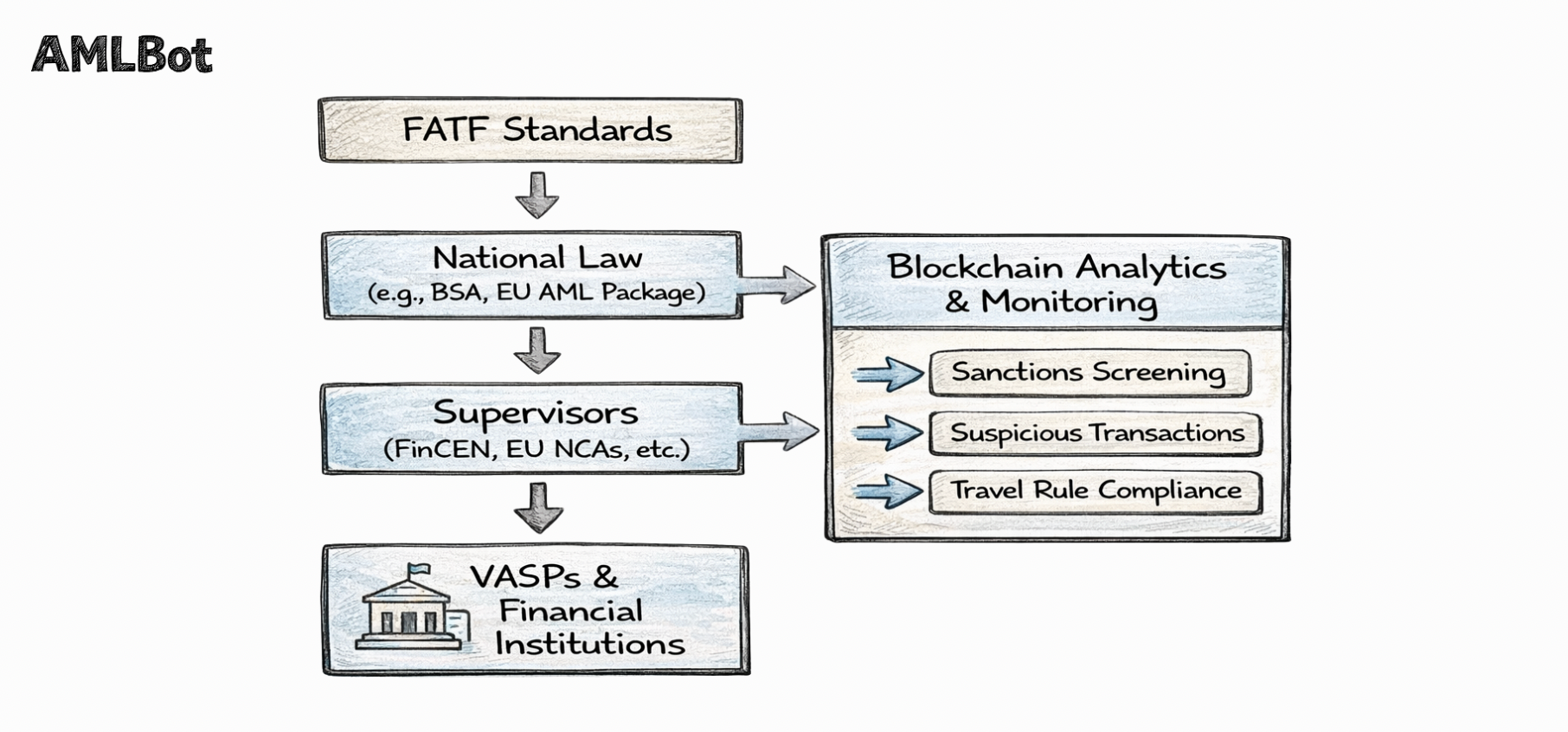 AMLBot

FATF Standards

National Law
(e.g., BSA, EU AML Package)

Supervisors
(FinCEN, EU NCAs, etc.)

VASPs &
Financial
Institutions

Blockchain Analytics
& Monitoring

Sanctions Screening

Suspicious Transactions

Travel Rule Compliance